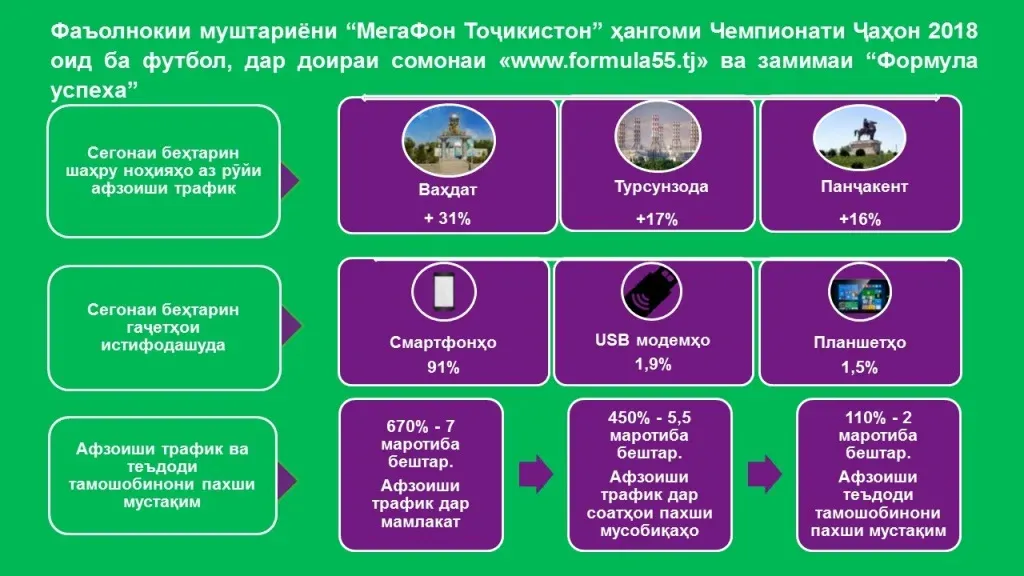 Фаъолнокии муштариёни “МегаФон Тоҷикистон” ҳангоми Чемпионати Ҷаҳон 2018 оид ба футбол, дар доираи сомонаи «www.formula55.tj» ва замимаи “Формула успеха”

Сегонаи беҳтарин шаҳру ноҳияҳо аз рӯйи афзоиши трафик

Ваҳдат
+ 31%

Турсунзода
+17%

Панҷакент
+16%

Сегонаи беҳтарин гаҷетҳои истифодашуда

Смартфонҳо
91%

USB модемҳо
1,9%

Планшетҳо
1,5%

Афзоиши трафик ва теъдоди тамошобинони пахши мустақим

670% - 7 маротиба бештар.
Афзоиши трафик дар мамлакат

450% - 5,5 маротиба бештар.
Афзоиши трафик дар соатҳои пахши мусобиқаҳо

110% - 2 маротиба бештар.
Афзоиши теъдоди тамошобинони пахши мустақим